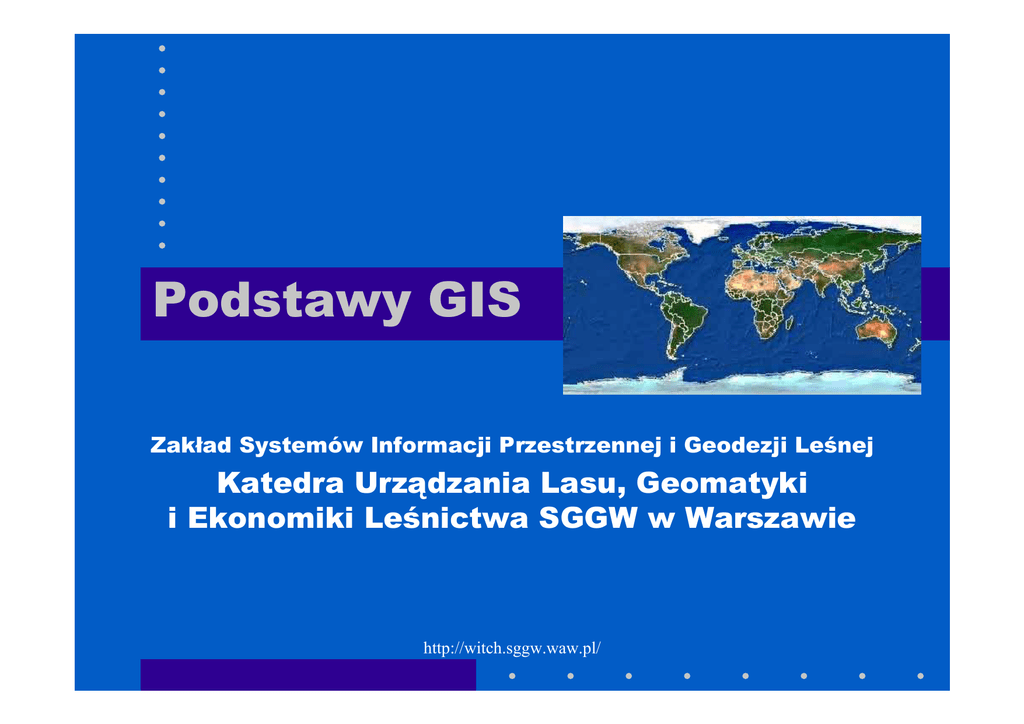 Podstawy GIS

Zakład Systemów Informacji Przestrzennej i Geodezji Leśnej

Katedra Urządzania Lasu, Geomatyki i Ekonomiki Leśnictwa SGGW w Warszawie

http://witch.sggw.waw.pl/